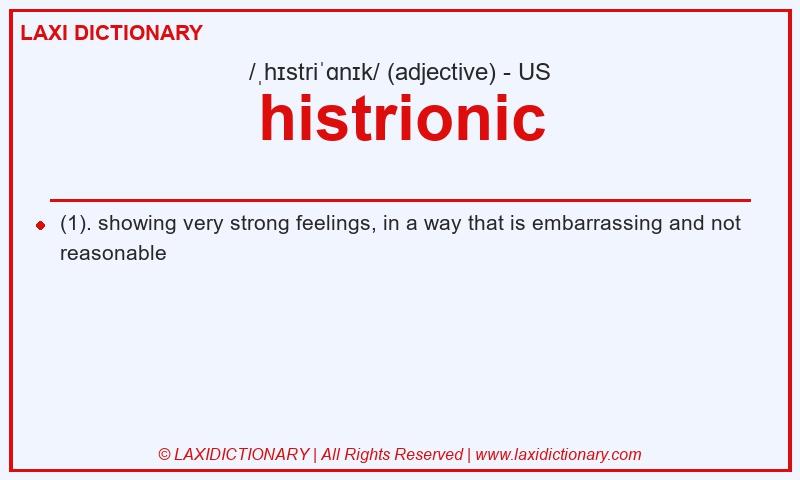 LAXI DICTIONARY

/ˌhɪstriˈɑnɪk/ (adjective) - US

histrionic

(1). showing very strong feelings, in a way that is embarrassing and not reasonable

© LAXIDICTIONARY | All Rights Reserved | www.laxidictionary.com